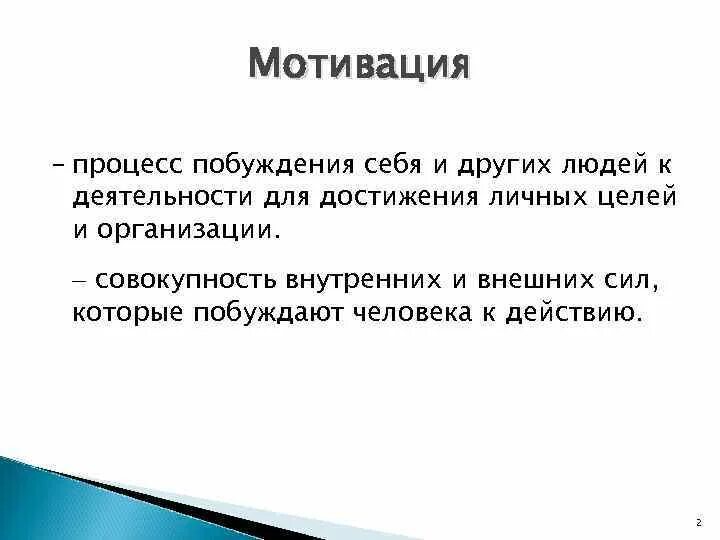 Мотивация

– процесс побуждения себя и других людей к деятельности для достижения личных целей и организации.

– совокупность внутренних и внешних сил, которые побуждают человека к действию.

2